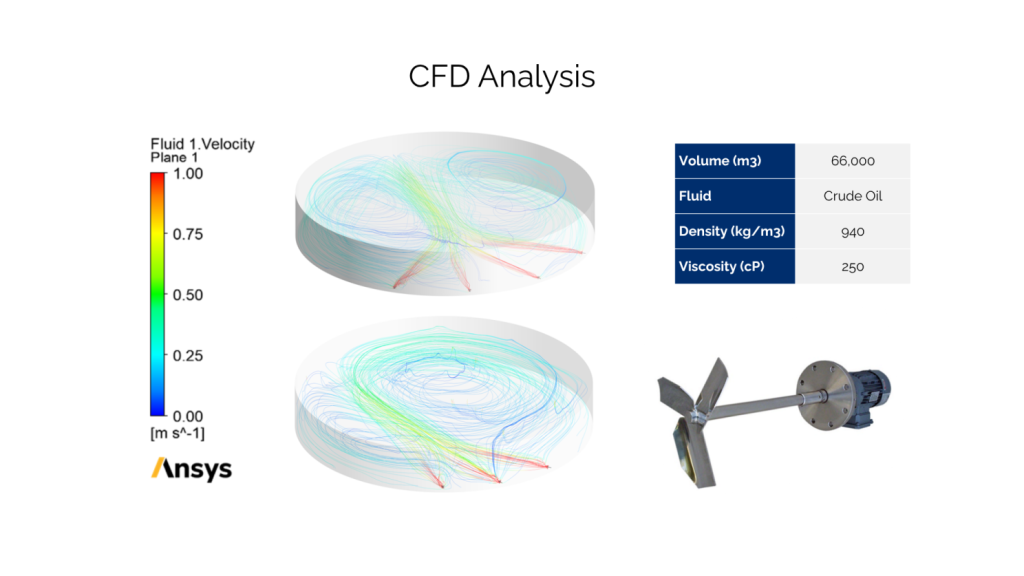 CFD Analysis

Fluid 1.Velocity
Plane 1
1.00
0.75
0.50
0.25
0.00
[m s^-1]

Ansys

| Volume (m3) | 66,000 |
|---|---|
| Fluid | Crude Oil |
| Density (kg/m3) | 940 |
| Viscosity (cP) | 250 |